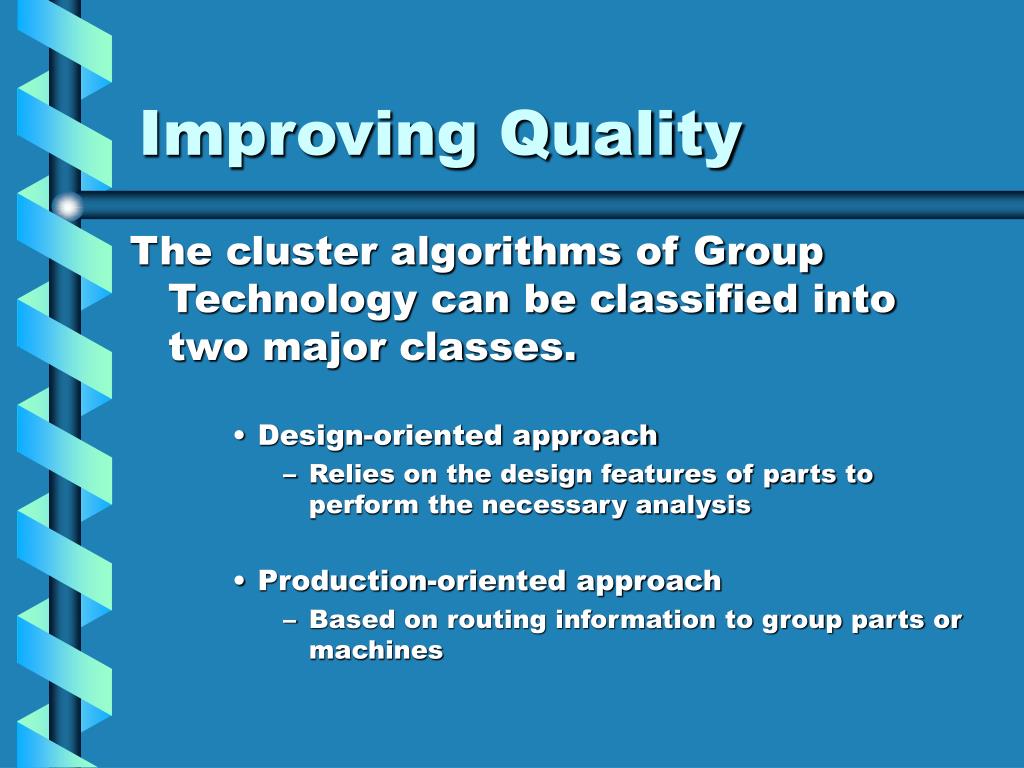 Improving Quality

The cluster algorithms of Group Technology can be classified into two major classes.

• Design-oriented approach
– Relies on the design features of parts to perform the necessary analysis

• Production-oriented approach
– Based on routing information to group parts or machines